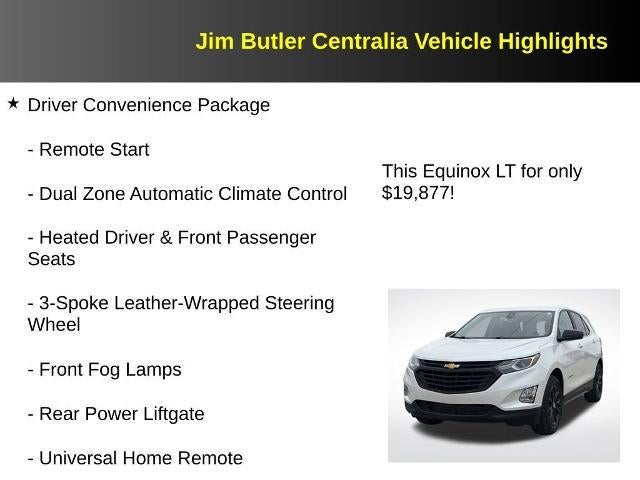 Jim Butler Centralia Vehicle Highlights

★ Driver Convenience Package

- Remote Start

- Dual Zone Automatic Climate Control

- Heated Driver & Front Passenger Seats

- 3-Spoke Leather-Wrapped Steering Wheel

- Front Fog Lamps

- Rear Power Liftgate

- Universal Home Remote

This Equinox LT for only $19,877!